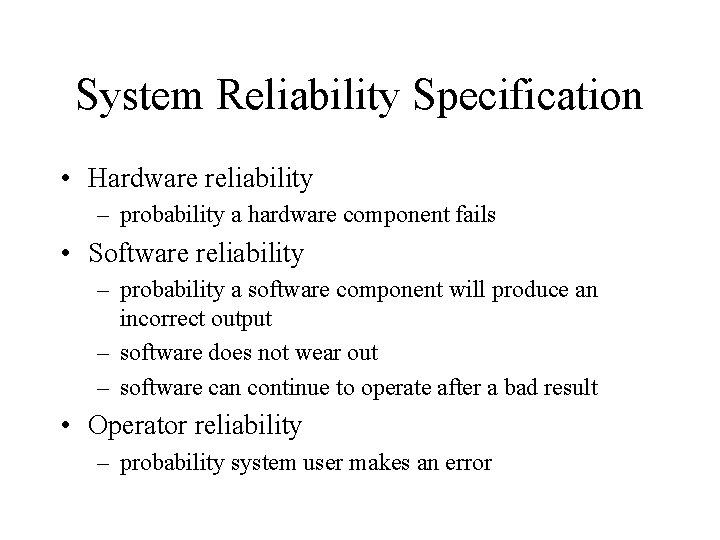 System Reliability Specification

• Hardware reliability
– probability a hardware component fails
• Software reliability
– probability a software component will produce an incorrect output
– software does not wear out
– software can continue to operate after a bad result
• Operator reliability
– probability system user makes an error